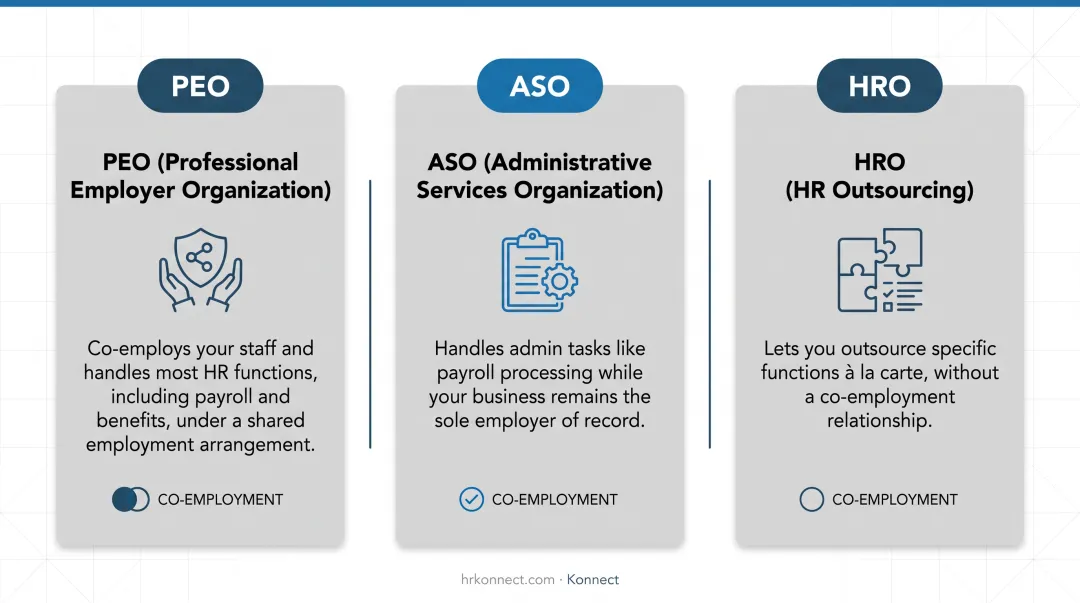 PEO

PEO (Professional Employer Organization)

Co-employs your staff and handles most HR functions, including payroll and benefits, under a shared employment arrangement.

CO-EMPLOYMENT

ASO

ASO (Administrative Services Organization)

Handles admin tasks like payroll processing while your business remains the sole employer of record.

CO-EMPLOYMENT

HRO

HRO (HR Outsourcing)

Lets you outsource specific functions à la carte, without a co-employment relationship.

CO-EMPLOYMENT

hrkonnect.com · Konnect